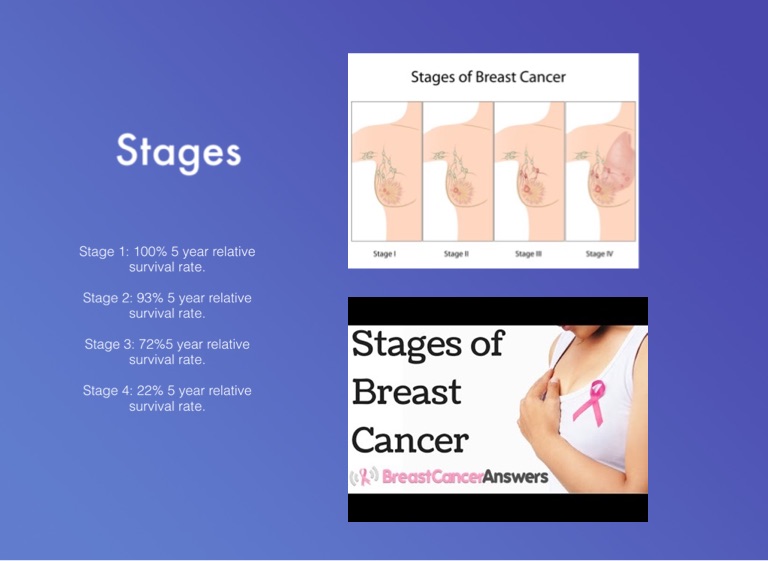 Stages

Stage 1: 100% 5 year relative survival rate.

Stage 2: 93% 5 year relative survival rate.

Stage 3: 72%5 year relative survival rate.

Stage 4: 22% 5 year relative survival rate.

Stages of Breast Cancer

Stage I

Stage II

Stage III

Stage IV

Stages of Breast Cancer

BreastCancerAnswers